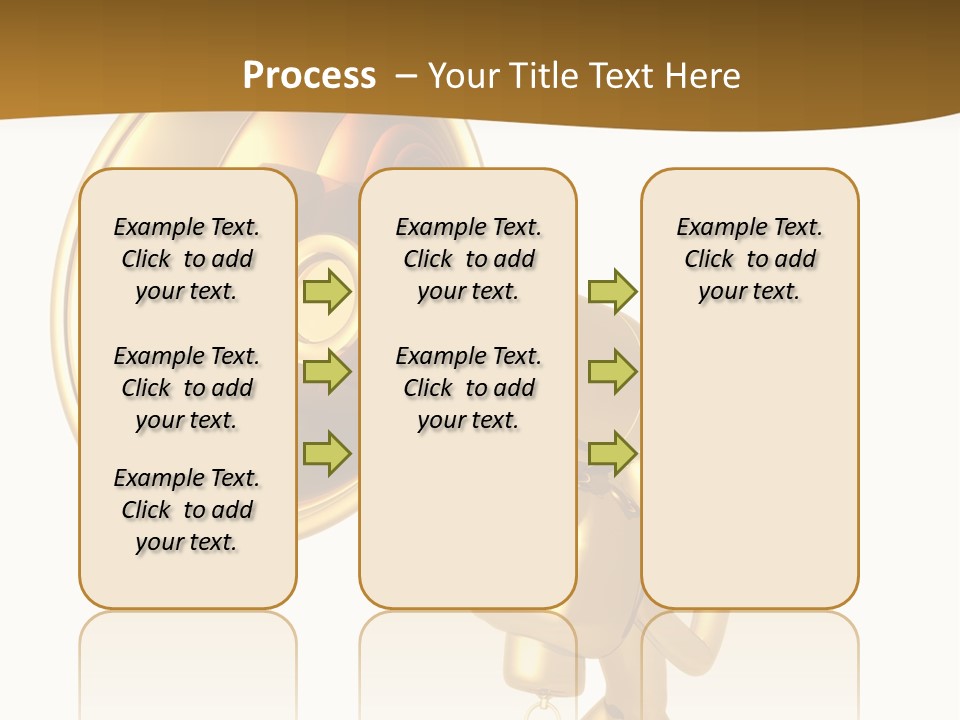 Process – Your Title Text Here

Example Text. Click to add your text.

Example Text. Click to add your text.

Example Text. Click to add your text.

Example Text. Click to add your text.

Example Text. Click to add your text.

Example Text. Click to add your text.